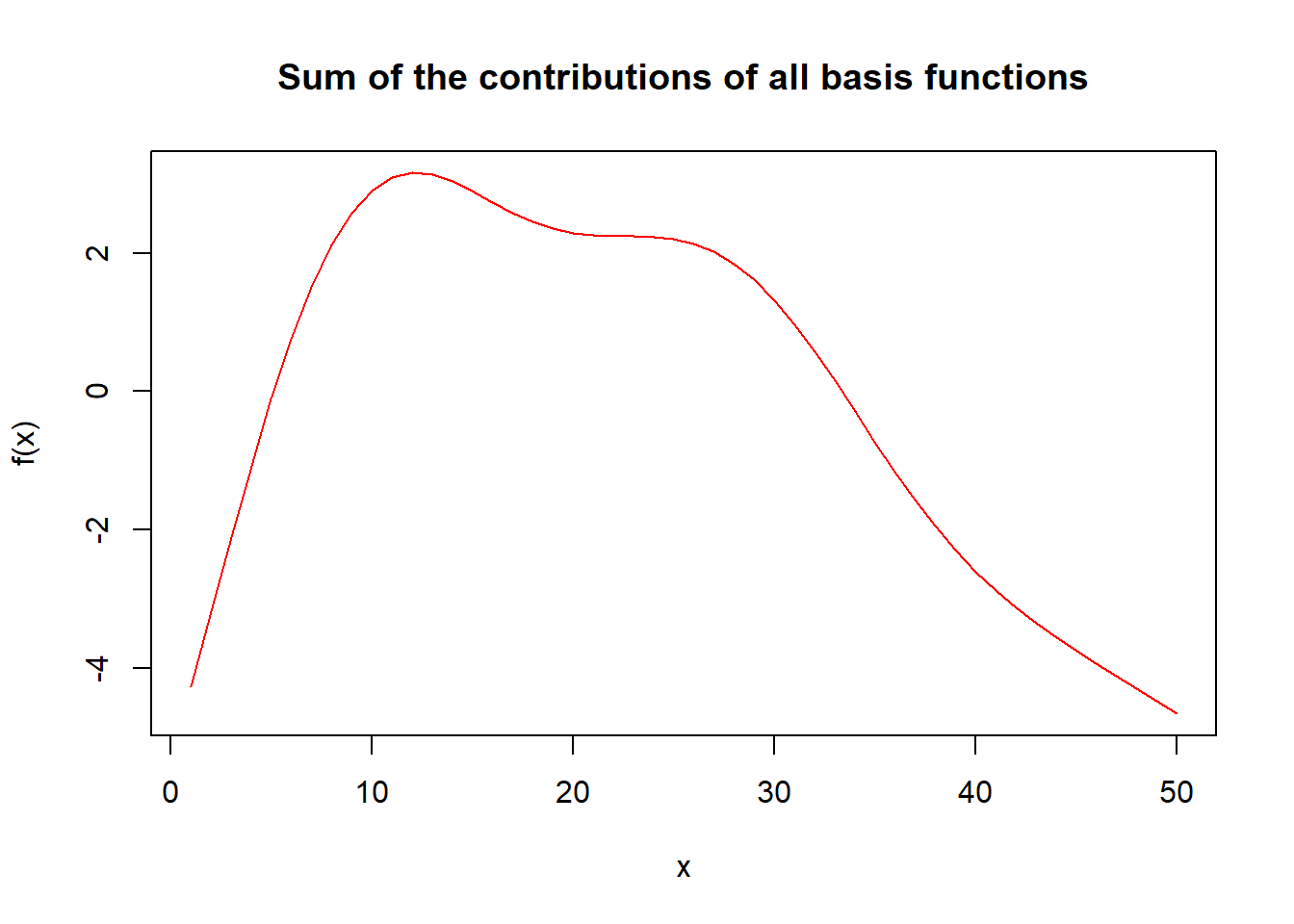 Sum of the contributions of all basis functions

f(x)

2
0
-2
-4

0
10
20
30
40
50

x